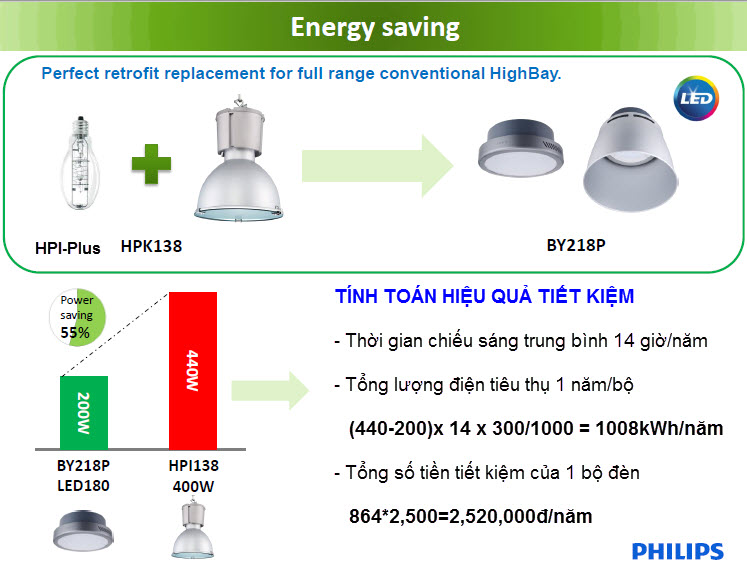 Energy saving

Perfect retrofit replacement for full range conventional HighBay.

LED

HPI-Plus HPK138

BY218P

Power saving 55%

200W

440W

BY218P LED180

HPI138 400W

TÍNH TOÁN HIỆU QUẢ TIẾT KIỆM

- Thời gian chiếu sáng trung bình 14 giờ/năm

- Tổng lượng điện tiêu thụ 1 năm/bộ

(440-200)x 14 x 300/1000 = 1008kWh/năm

- Tổng số tiền tiết kiệm của 1 bộ đèn

864*2,500=2,520,000đ/năm

PHILIPS